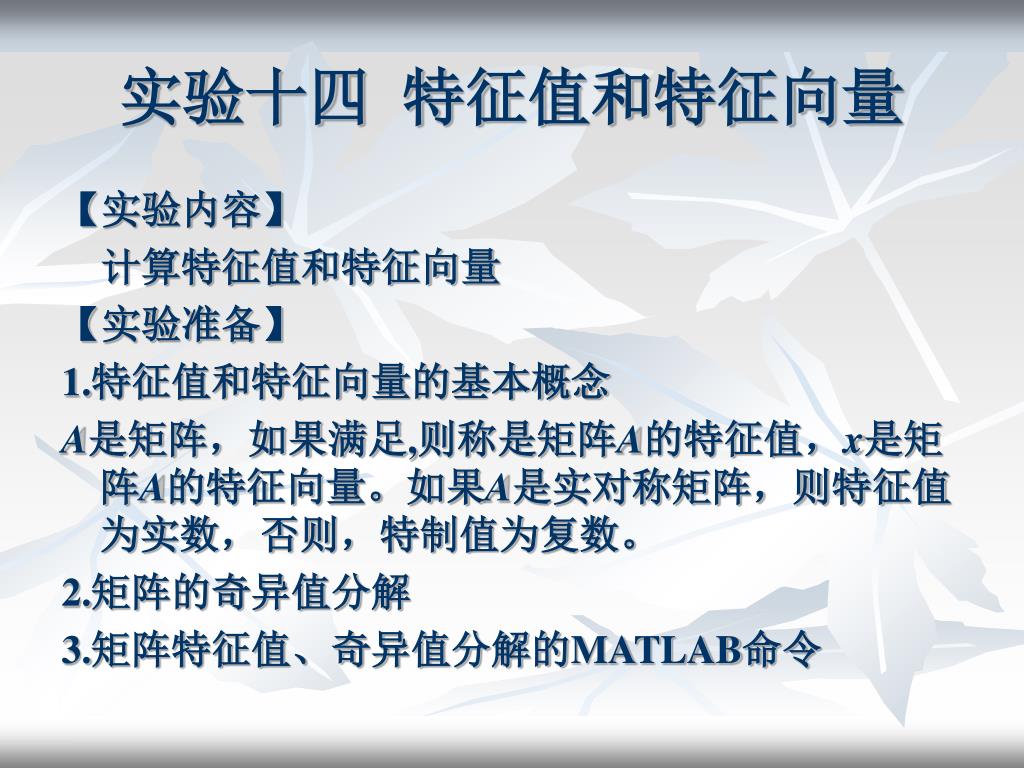 实验十四 特征值和特征向量

【实验内容】

计算特征值和特征向量

【实验准备】

1.特征值和特征向量的基本概念

$A$是矩阵，如果满足,则称是矩阵$A$的特征值，$x$是矩阵$A$的特征向量。如果$A$是实对称矩阵，则特征值为实数，否则，特制值为复数。

2.矩阵的奇异值分解

3.矩阵特征值、奇异值分解的MATLAB命令